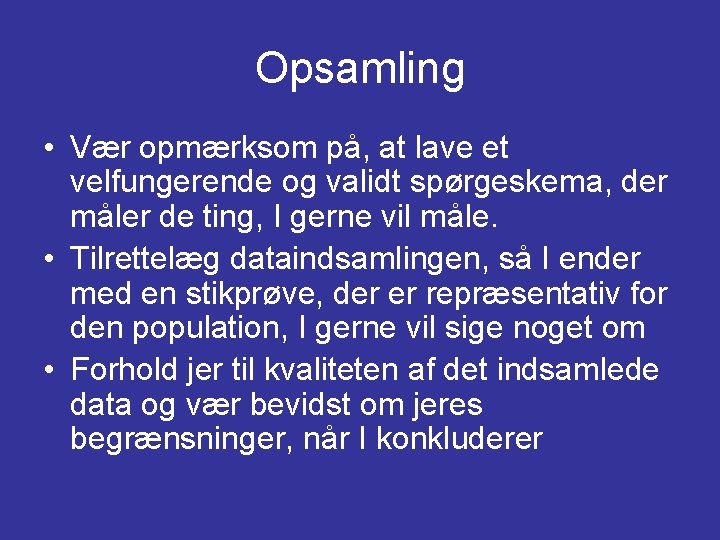 Opsamling

• Vær opmærksom på, at lave et velfungerende og validt spørgeskema, der måler de ting, I gerne vil måle.
• Tilrettelæg dataindsamlingen, så I ender med en stikprøve, der er repræsentativ for den population, I gerne vil sige noget om
• Forhold jer til kvaliteten af det indsamlede data og vær bevidst om jeres begrænsninger, når I konkluderer